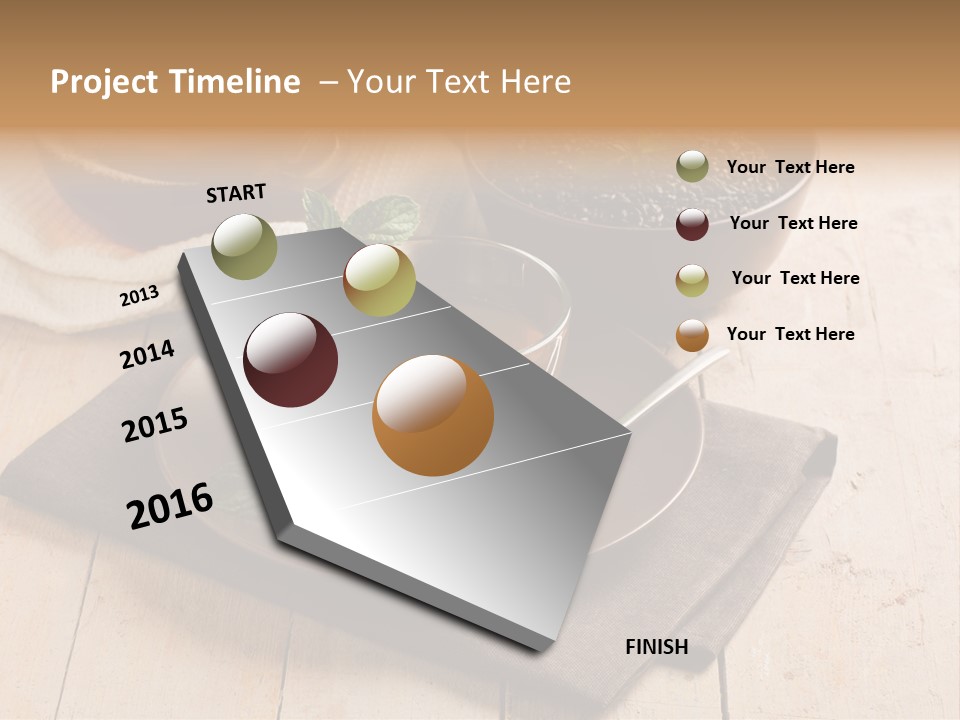 Project Timeline – Your Text Here

START

2013

2014

2015

2016

FINISH

Your Text Here

Your Text Here

Your Text Here

Your Text Here